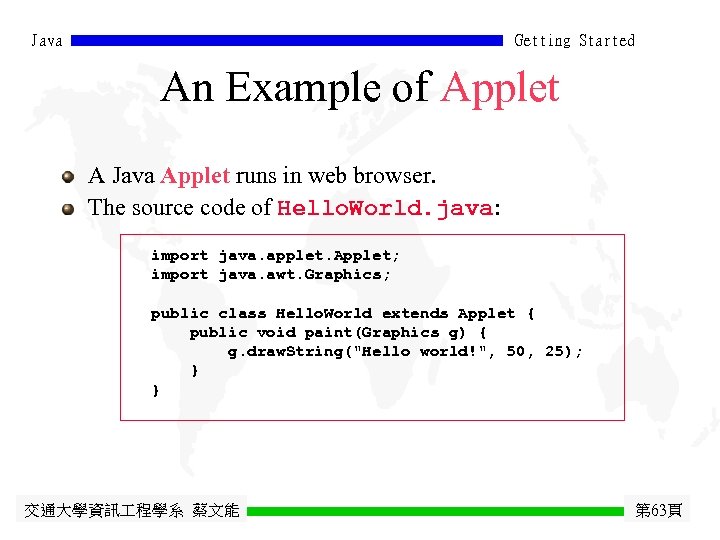 Java Getting Started

An Example of Applet

A Java Applet runs in web browser.

The source code of HelloWorld.java:

import java.applet.Applet;
import java.awt.Graphics;

public class HelloWorld extends Applet {
    public void paint(Graphics g) {
        g.drawString("Hello world!", 50, 25);
    }
}

交通大學資訊工程學系 蔡文能 第63頁